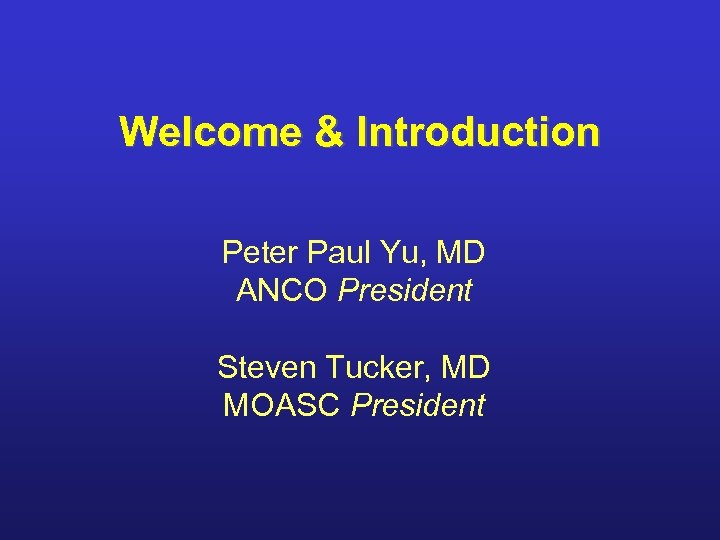 Welcome & Introduction

Peter Paul Yu, MD
ANCO President

Steven Tucker, MD
MOASC President